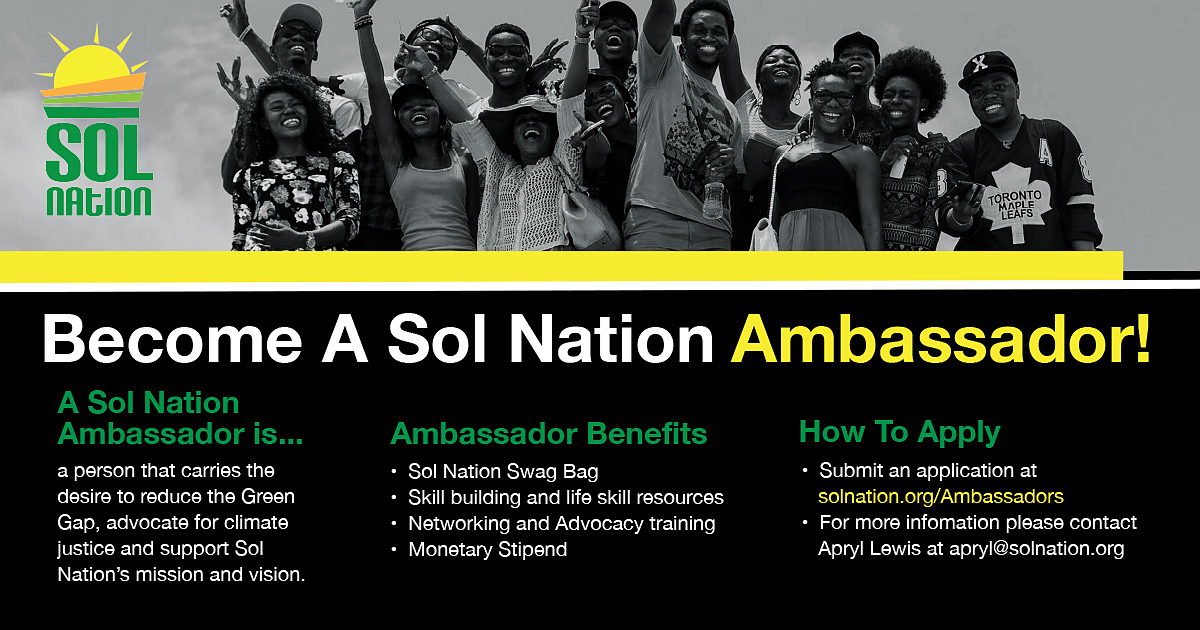 SOL NATION

TORONTO MAPLE LEAFS

Become A Sol Nation Ambassador!

A Sol Nation Ambassador is...

a person that carries the desire to reduce the Green Gap, advocate for climate justice and support Sol Nation's mission and vision.

Ambassador Benefits

• Sol Nation Swag Bag
• Skill building and life skill resources
• Networking and Advocacy training
• Monetary Stipend

How To Apply

• Submit an application at solnation.org/Ambassadors
• For more infomation please contact Apryl Lewis at apryl@solnation.org